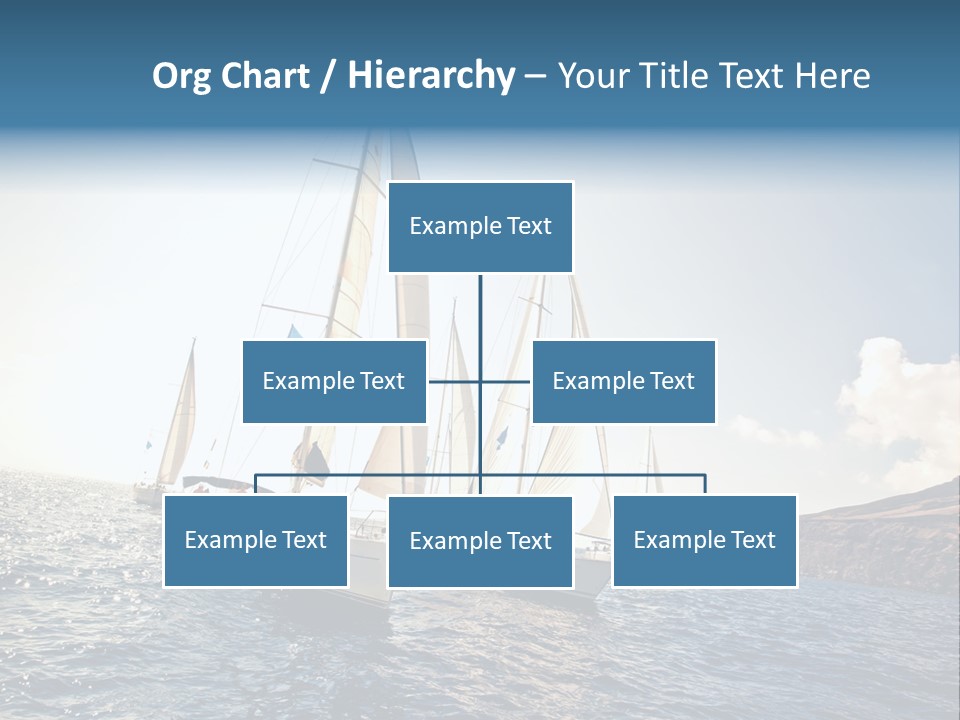 Org Chart / Hierarchy – Your Title Text Here

Example Text

Example Text

Example Text

Example Text

Example Text

Example Text